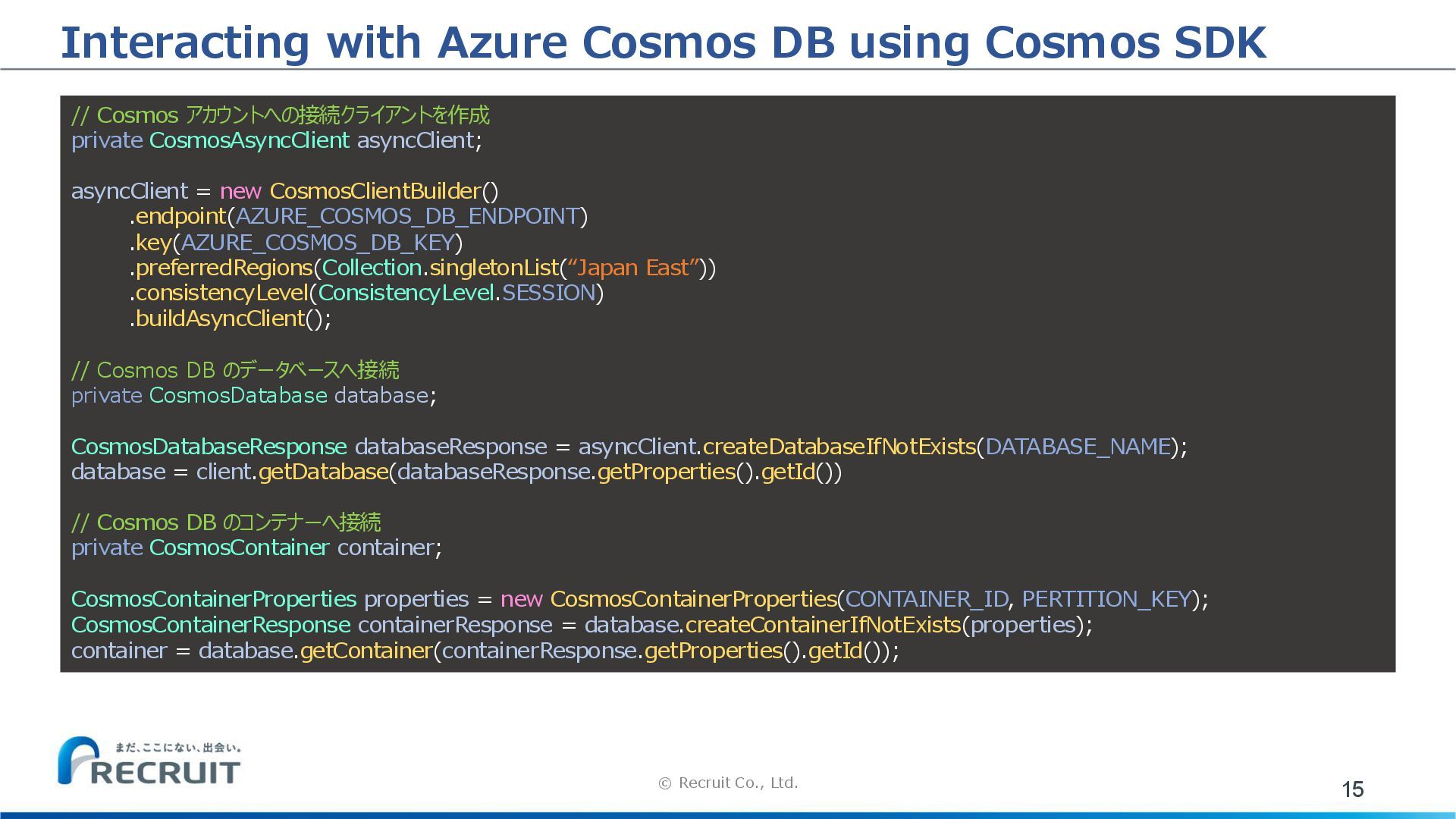 Interacting with Azure Cosmos DB using Cosmos SDK

// Cosmos アカウントへの接続クライアントを作成
private CosmosAsyncClient asyncClient;

asyncClient = new CosmosClientBuilder()
    .endpoint(AZURE_COSMOS_DB_ENDPOINT)
    .key(AZURE_COSMOS_DB_KEY)
    .preferredRegions(Collection.singletonList(“Japan East”))
    .consistencyLevel(ConsistencyLevel.SESSION)
    .buildAsyncClient();

// Cosmos DB のデータベースへ接続
private CosmosDatabase database;

CosmosDatabaseResponse databaseResponse = asyncClient.createDatabaseIfNotExists(DATABASE_NAME);
database = client.getDatabase(databaseResponse.getProperties().getId())

// Cosmos DB のコンテナーへ接続
private CosmosContainer container;

CosmosContainerProperties properties = new CosmosContainerProperties(CONTAINER_ID, PERTITION_KEY);
CosmosContainerResponse containerResponse = database.createContainerIfNotExists(properties);
container = database.getContainer(containerResponse.getProperties().getId());

まだ、ここにない、出会い。
RECRUIT

© Recruit Co., Ltd.

15